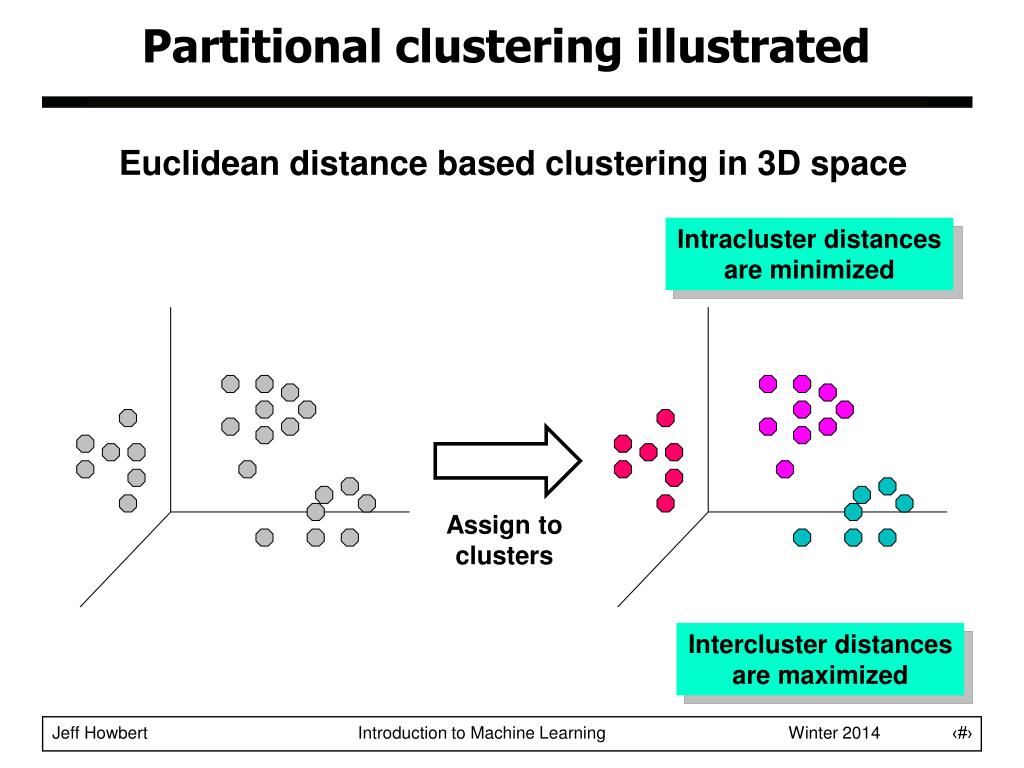 Partitional clustering illustrated

Euclidean distance based clustering in 3D space

Intracluster distances are minimized

Assign to clusters

Intercluster distances are maximized

Jeff Howbert Introduction to Machine Learning Winter 2014 ‹#›